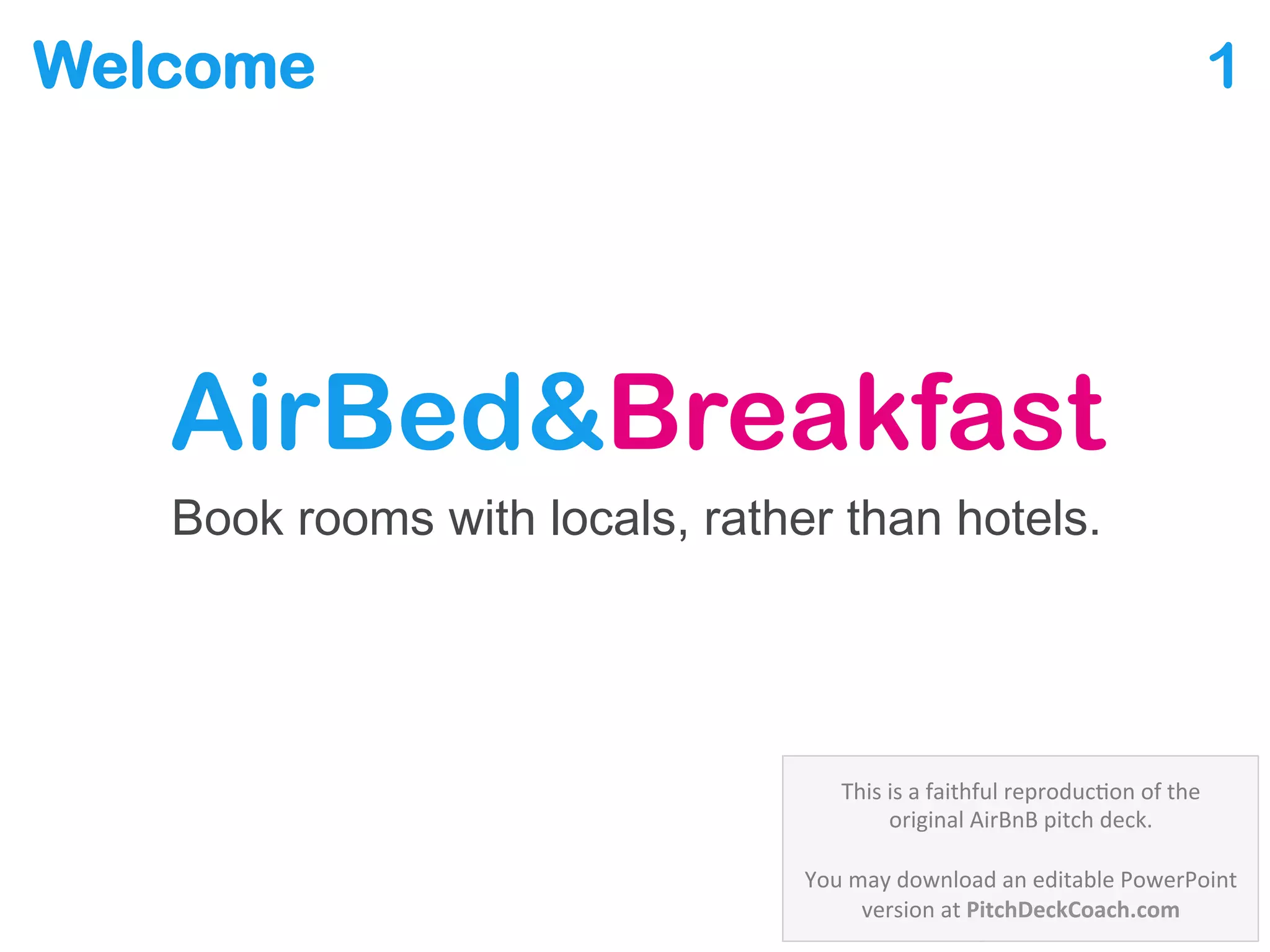 Welcome

1

AirBed&Breakfast

Book rooms with locals, rather than hotels.

This is a faithful reproduction of the original AirBnB pitch deck.

You may download an editable PowerPoint version at PitchDeckCoach.com